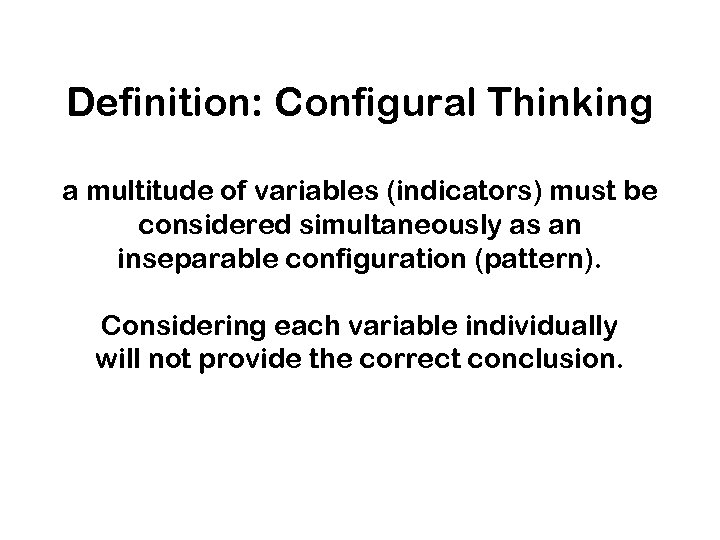 Definition: Configural Thinking

a multitude of variables (indicators) must be considered simultaneously as an inseparable configuration (pattern).

Considering each variable individually will not provide the correct conclusion.